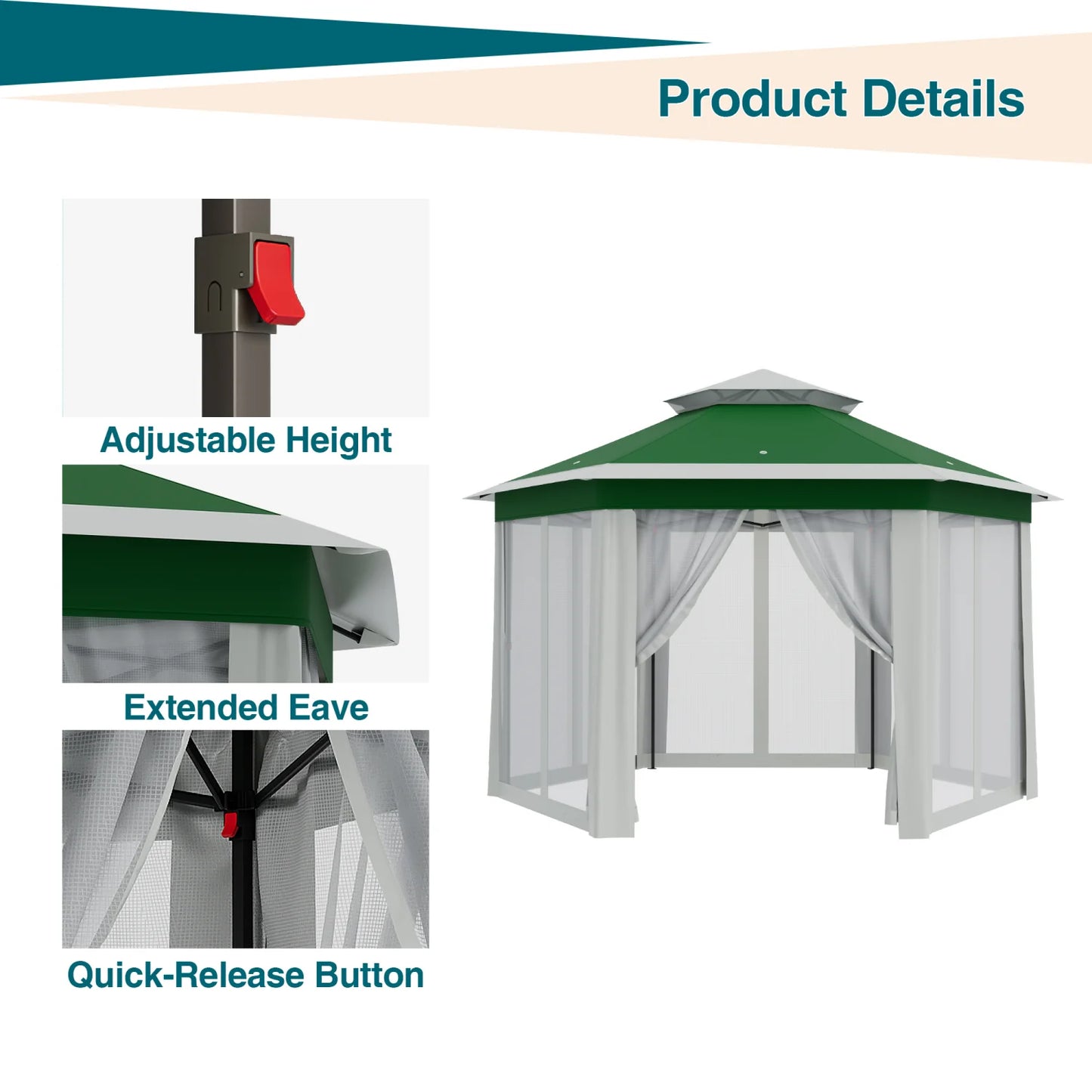 Product Details

Adjustable Height

Extended Eave

Quick-Release Button